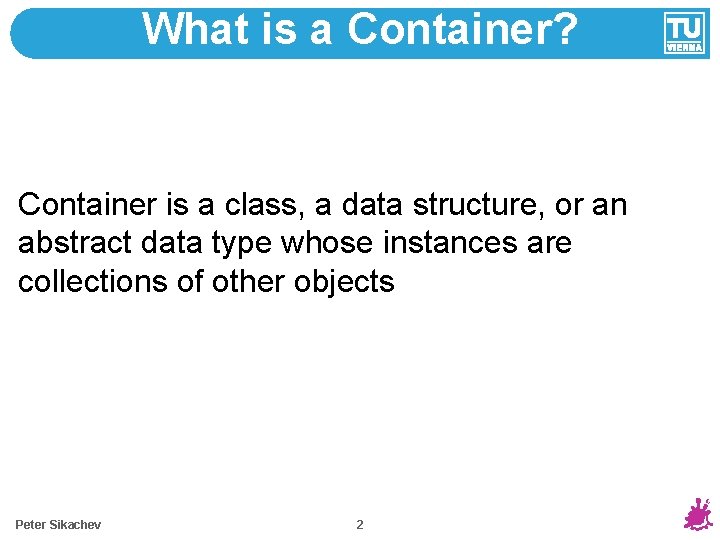 What is a Container?

TU VIENNA

Container is a class, a data structure, or an abstract data type whose instances are collections of other objects

Peter Sikachev

2